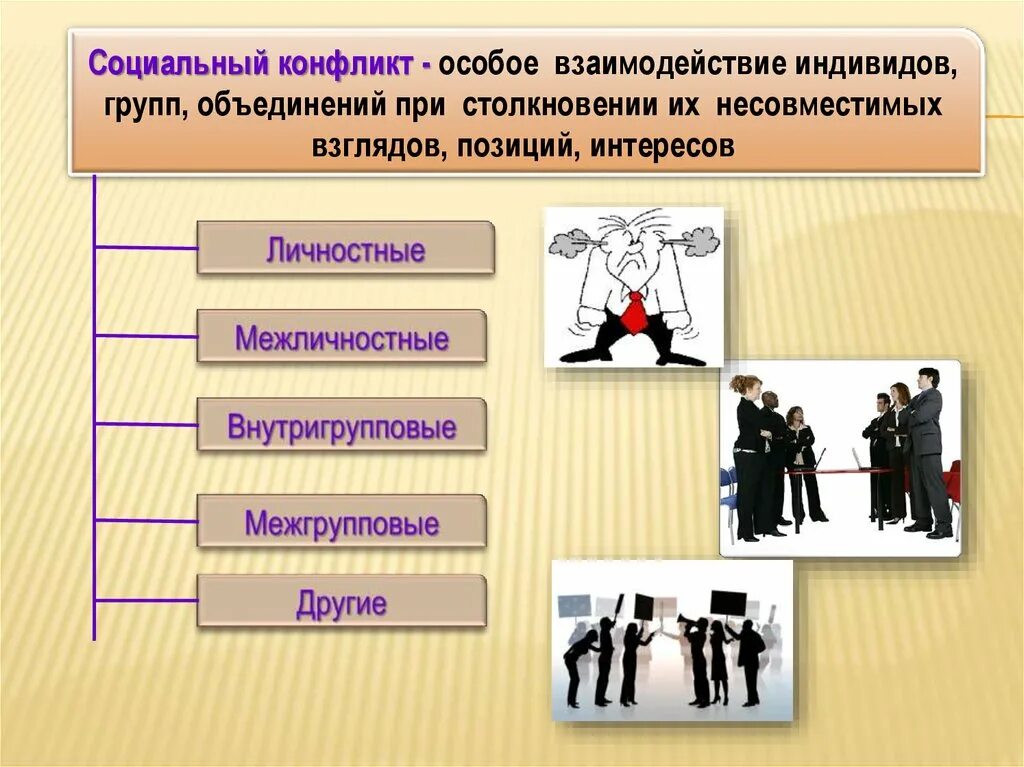 Социальный конфликт - особое взаимодействие индивидов, групп, объединений при столкновении их несовместимых взглядов, позиций, интересов

Личностные

Межличностные

Внутригрупповые

Межгрупповые

Другие